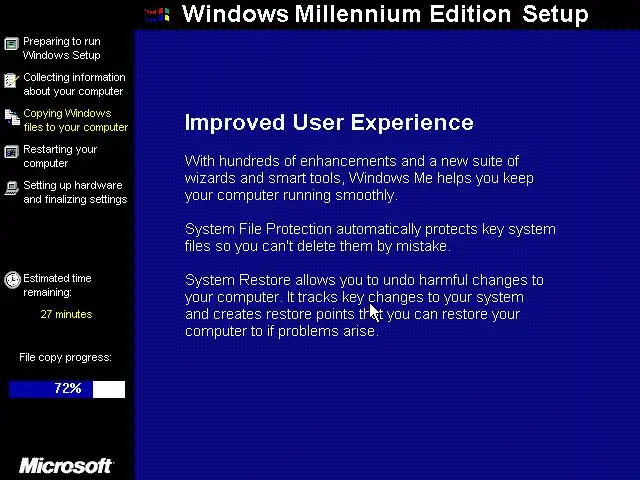 Windows Millennium Edition Setup

Preparing to run Windows Setup

Collecting information about your computer

Copying Windows files to your computer

Restarting your computer

Setting up hardware and finalizing settings

Estimated time remaining:

27 minutes

File copy progress:

72%

Microsoft

Improved User Experience

With hundreds of enhancements and a new suite of wizards and smart tools, Windows Me helps you keep your computer running smoothly.

System File Protection automatically protects key system files so you can't delete them by mistake.

System Restore allows you to undo harmful changes to your computer. It tracks key changes to your system and creates restore points that you can restore your computer to if problems arise.